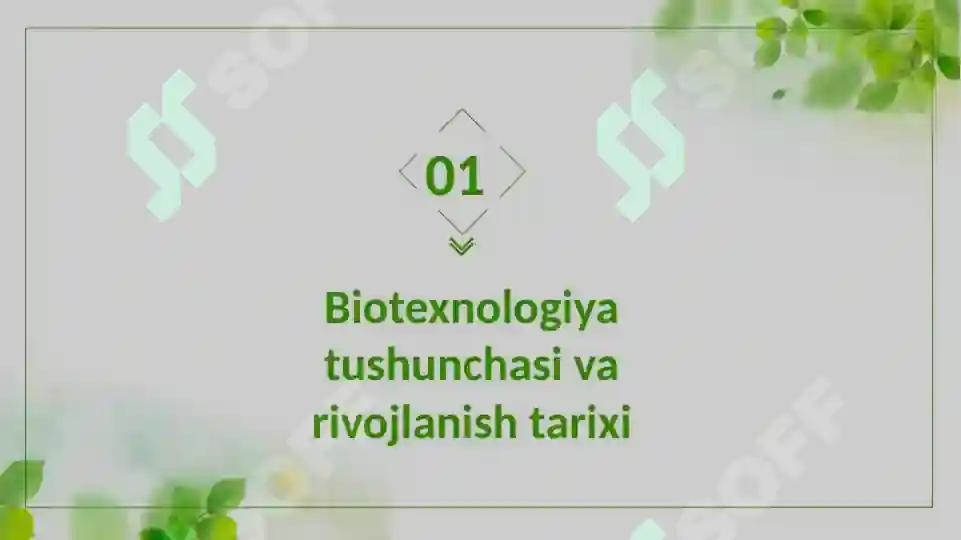 SOFF

01

Biotexnologiya tushunchasi va rivojlanish tarixi

SOFF